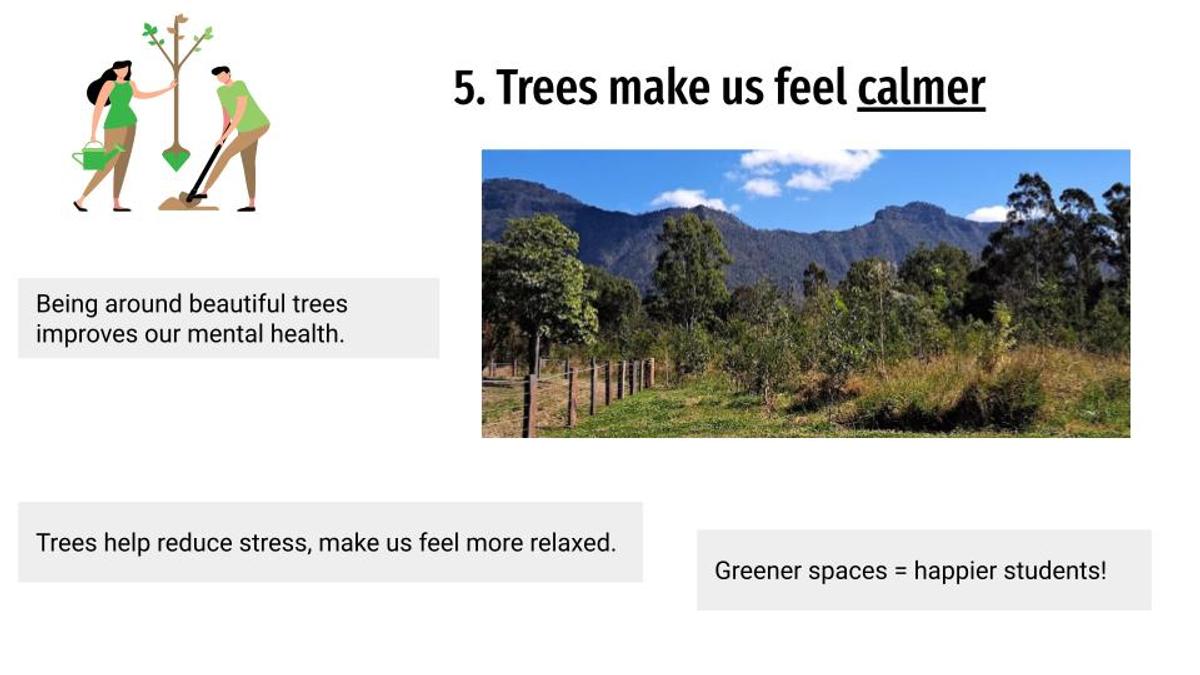 5. Trees make us feel calmer

Being around beautiful trees improves our mental health.

Trees help reduce stress, make us feel more relaxed.

Greener spaces = happier students!